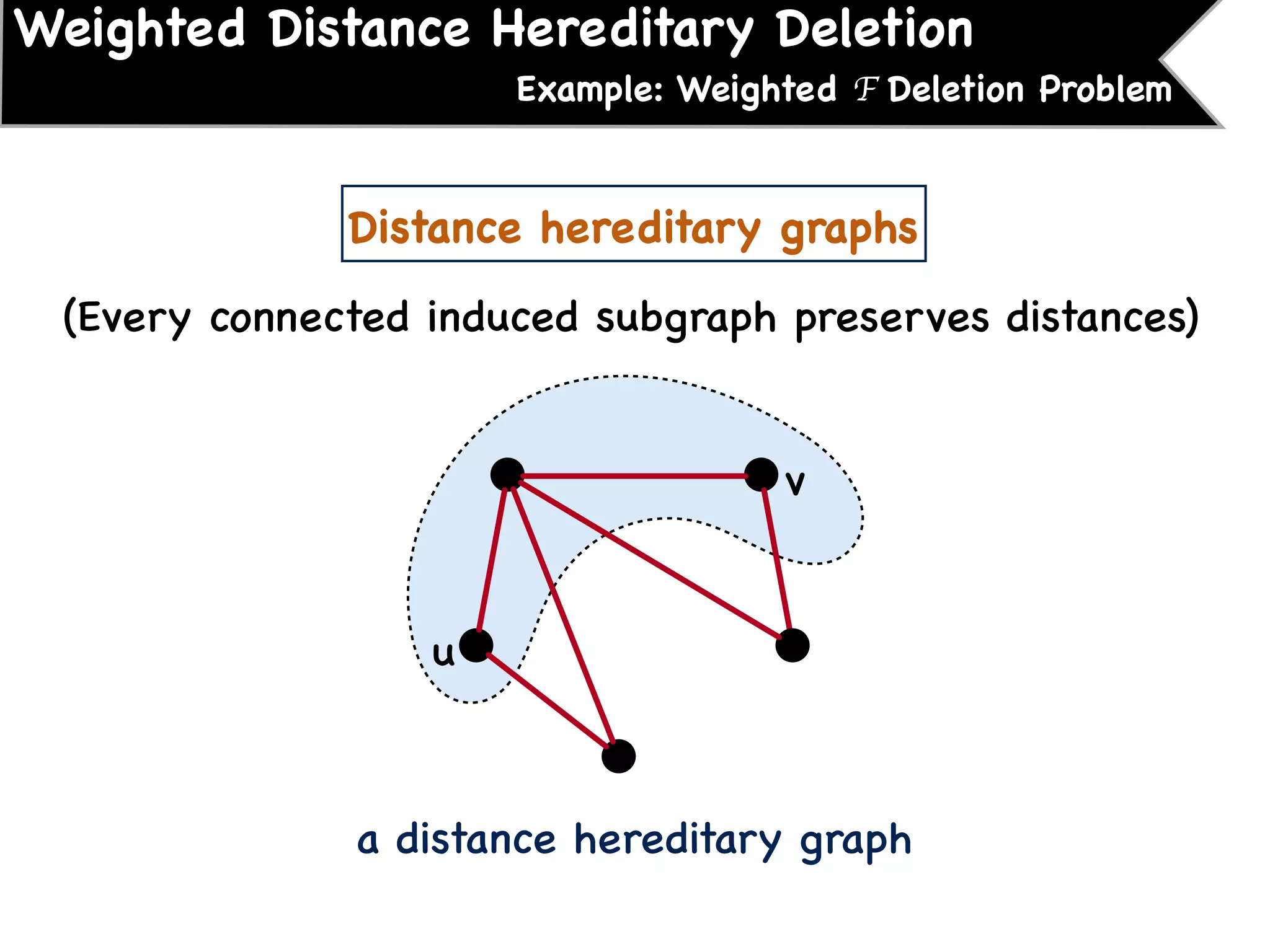 Weighted Distance Hereditary Deletion

Example: Weighted $\mathcal{F}$ Deletion Problem

Distance hereditary graphs

(Every connected induced subgraph preserves distances)

v

u

a distance hereditary graph